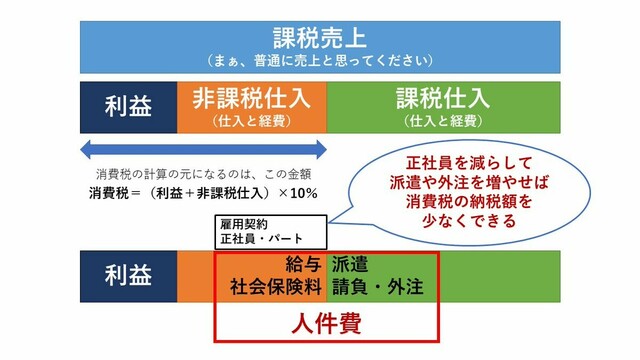 課税売上
（まぁ、普通に売上と思ってください）

利益

非課税仕入
（仕入と経費）

課税仕入
（仕入と経費）

消費税の計算の元になるのは、この金額
消費税＝（利益＋非課税仕入）×10%

正社員を減らして
派遣や外注を増やせば
消費税の納税額を
少なくできる

雇用契約
正社員・パート

利益

給与
社会保険料

派遣
請負・外注

人件費